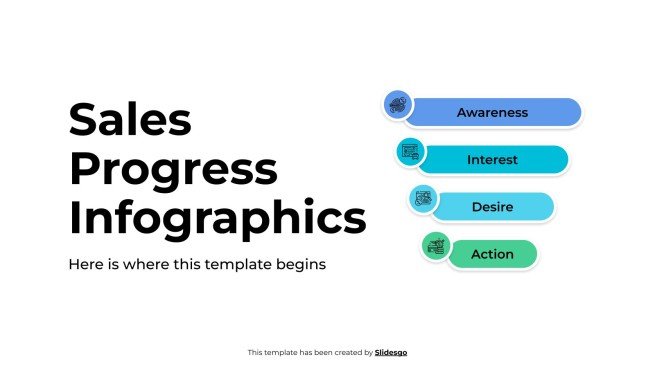 Sales Progress Infographics

Here is where this template begins

Awareness

Interest

Desire

Action

This template has been created by Slidesgo